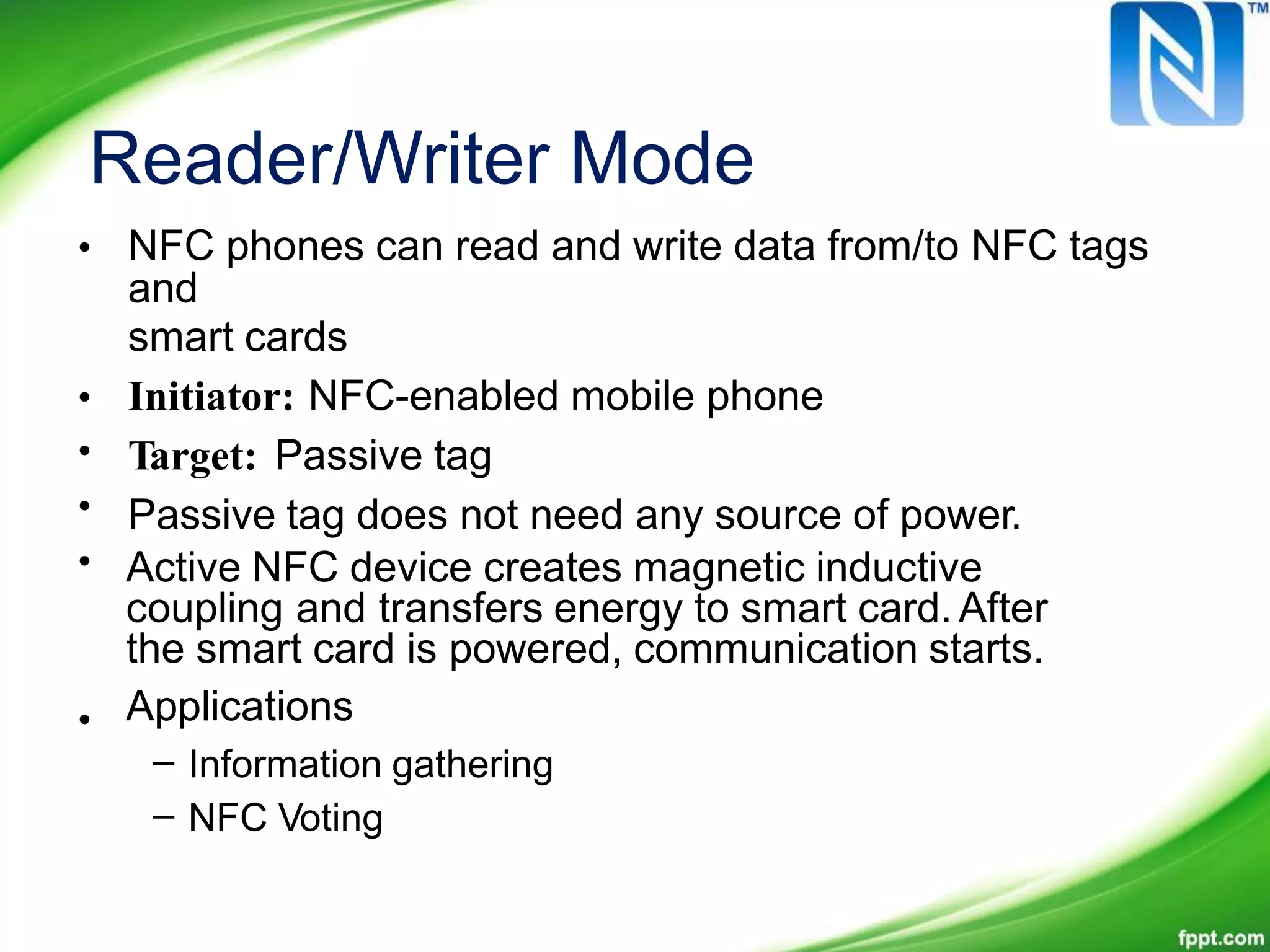 TM

Reader/Writer Mode

• NFC phones can read and write data from/to NFC tags and

smart cards

• Initiator: NFC-enabled mobile phone

• Target: Passive tag

• Passive tag does not need any source of power.

• Active NFC device creates magnetic inductive coupling and transfers energy to smart card. After the smart card is powered, communication starts.

• Applications

– Information gathering

– NFC Voting

fppt.com